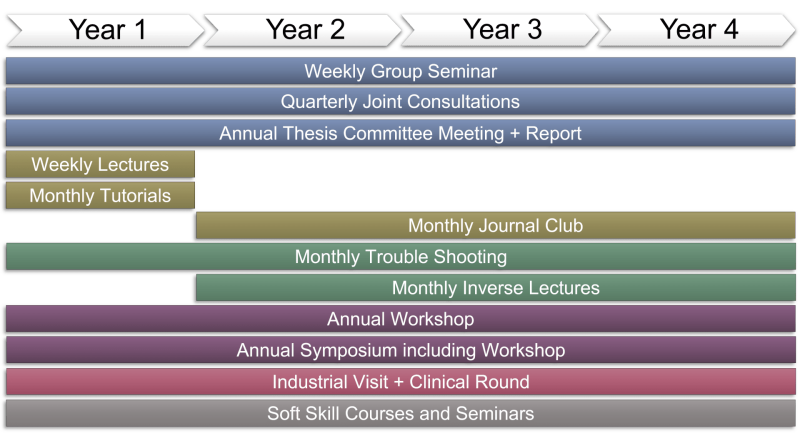 Year 1
Year 2
Year 3
Year 4

Weekly Group Seminar
Quarterly Joint Consultations
Annual Thesis Committee Meeting + Report
Weekly Lectures
Monthly Tutorials
Monthly Journal Club
Monthly Trouble Shooting
Monthly Inverse Lectures
Annual Workshop
Annual Symposium including Workshop
Industrial Visit + Clinical Round
Soft Skill Courses and Seminars